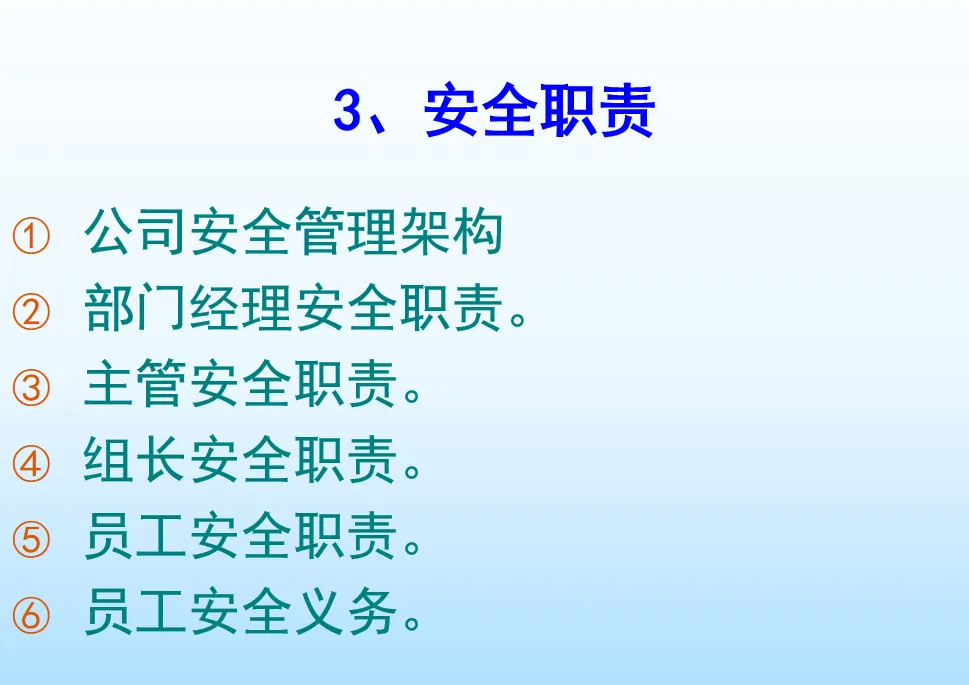 3、安全职责

① 公司安全管理架构
② 部门经理安全职责。
③ 主管安全职责。
④ 组长安全职责。
⑤ 员工安全职责。
⑥ 员工安全义务。